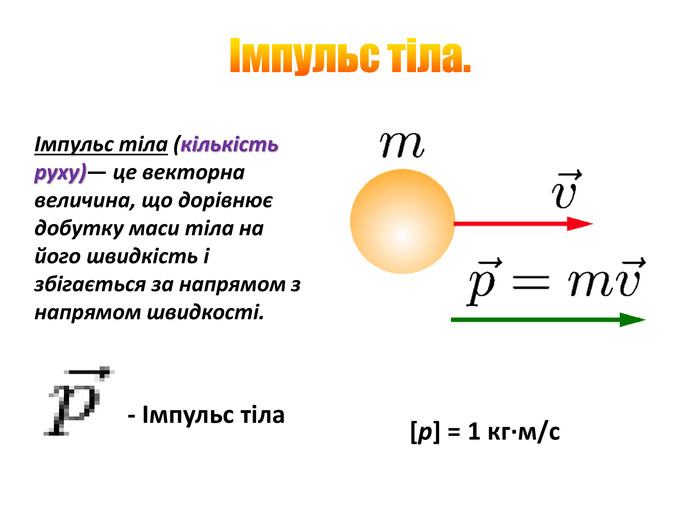 Імпульс тіла.

Імпульс тіла (кількість руху)— це векторна величина, що дорівнює добутку маси тіла на його швидкість і збігається за напрямом з напрямом швидкості.

$m$

$\vec{v}$

$\vec{p} = m\vec{v}$

$\vec{p}$ - Імпульс тіла

[$p$] = 1 кг·м/с